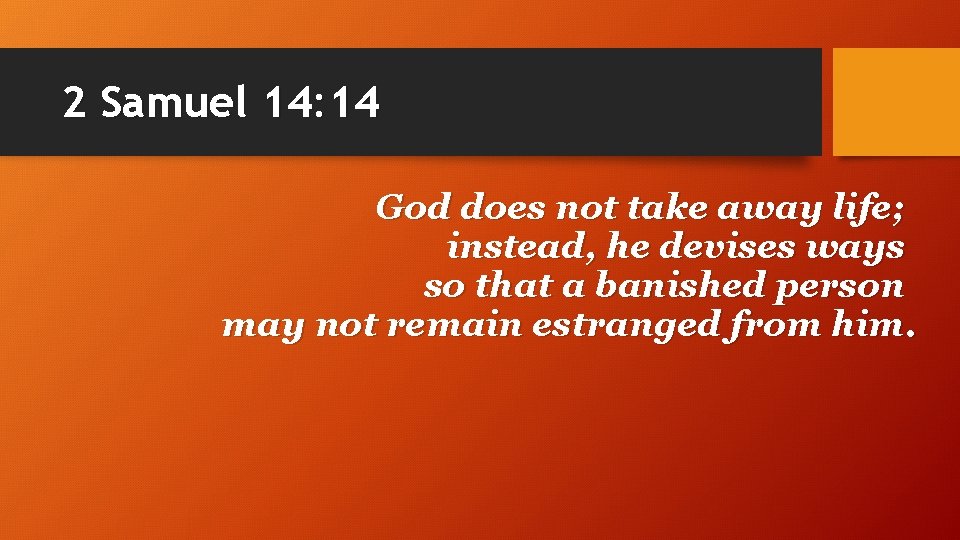 2 Samuel 14:14

God does not take away life; instead, he devises ways so that a banished person may not remain estranged from him.